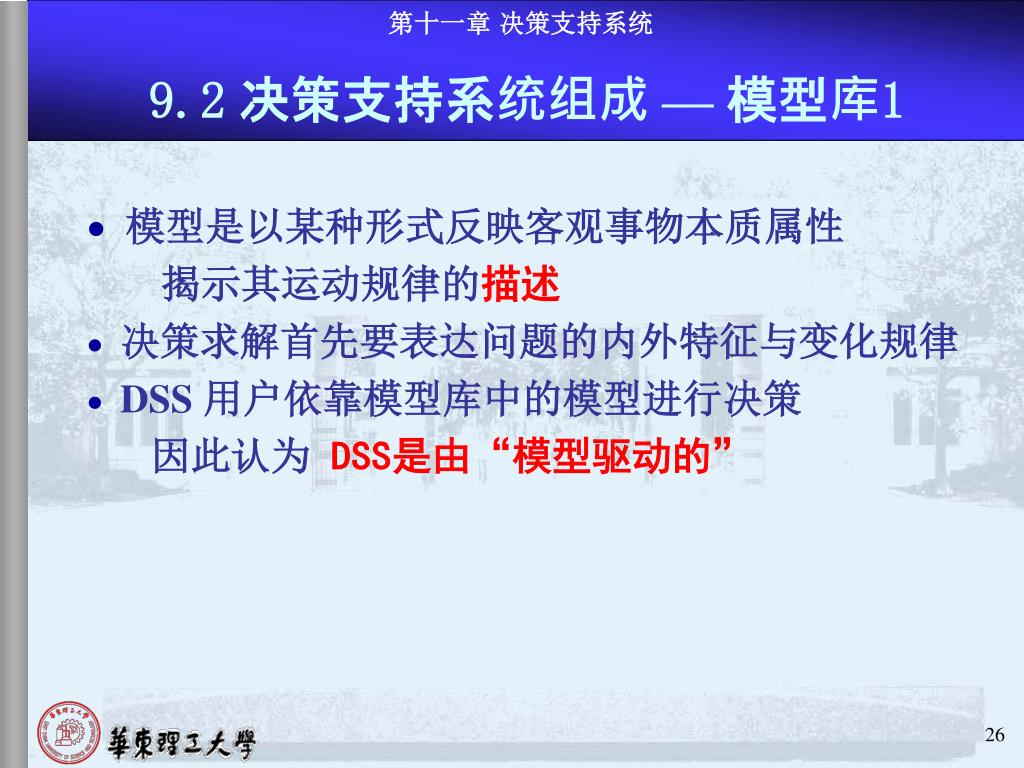 第十一章 决策支持系统

9.2 决策支持系统组成 — 模型库1

• 模型是以某种形式反映客观事物本质属性 揭示其运动规律的描述

• 决策求解首先要表达问题的内外特征与变化规律

• DSS 用户依靠模型库中的模型进行决策 因此认为 DSS是由“模型驱动的”

華東理工大學

26